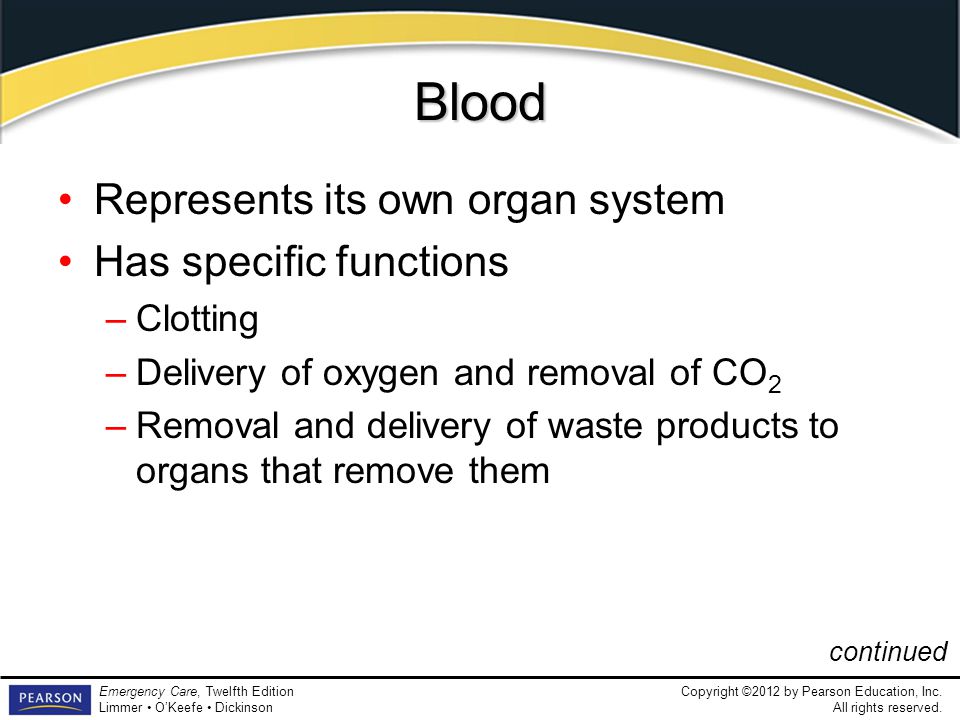 Blood

• Represents its own organ system
• Has specific functions
– Clotting
– Delivery of oxygen and removal of $CO_2$
– Removal and delivery of waste products to organs that remove them

continued

PEARSON

Emergency Care, Twelfth Edition
Limmer • O'Keefe • Dickinson

Copyright ©2012 by Pearson Education, Inc.
All rights reserved.